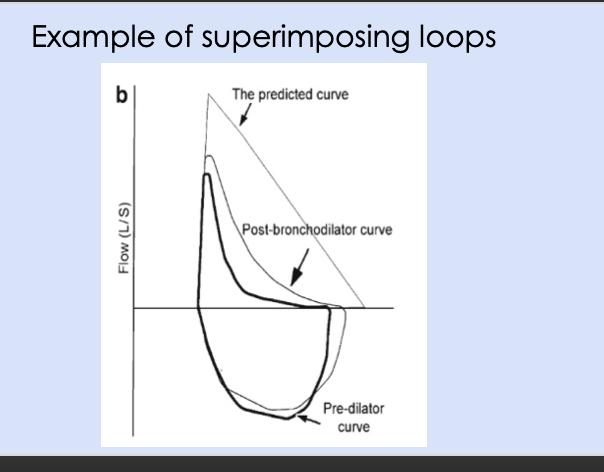 Example of superimposing loops

b

The predicted curve

Flow (L/S)

Post-bronchodilator curve

Pre-dilator curve